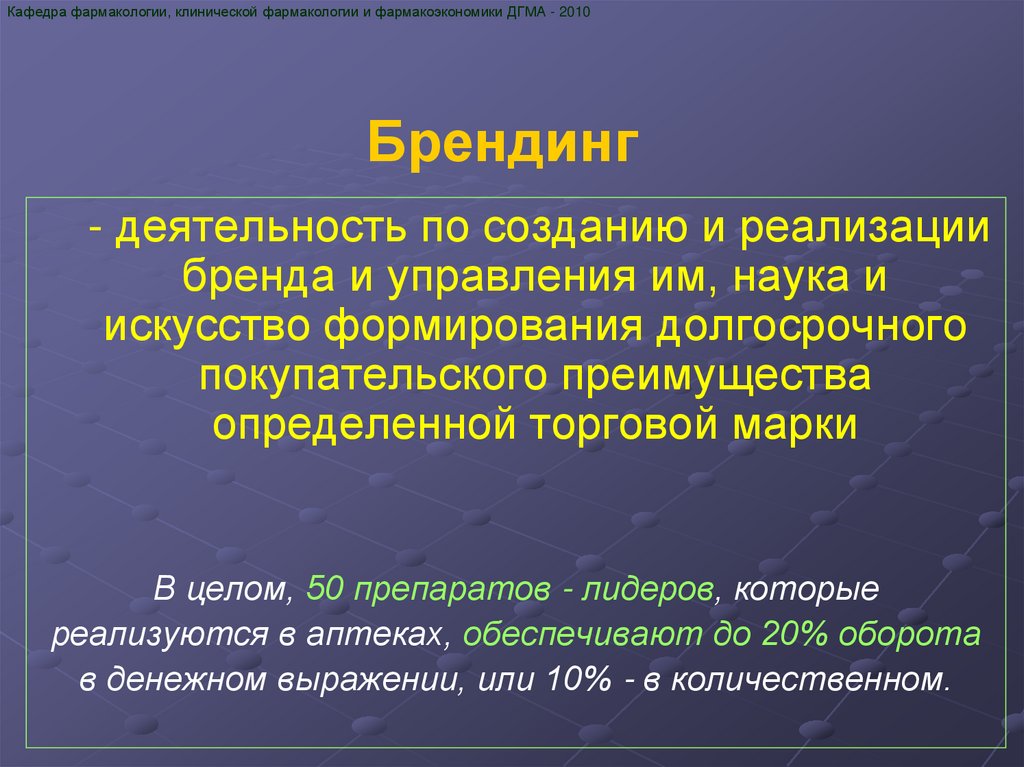 Кафедра фармакологии, клинической фармакологии и фармакоэкономики ДГМА - 2010

Брендинг

- деятельность по созданию и реализации бренда и управления им, наука и искусство формирования долгосрочного покупательского преимущества определенной торговой марки

В целом, 50 препаратов - лидеров, которые реализуются в аптеках, обеспечивают до 20% оборота в денежном выражении, или 10% - в количественном.